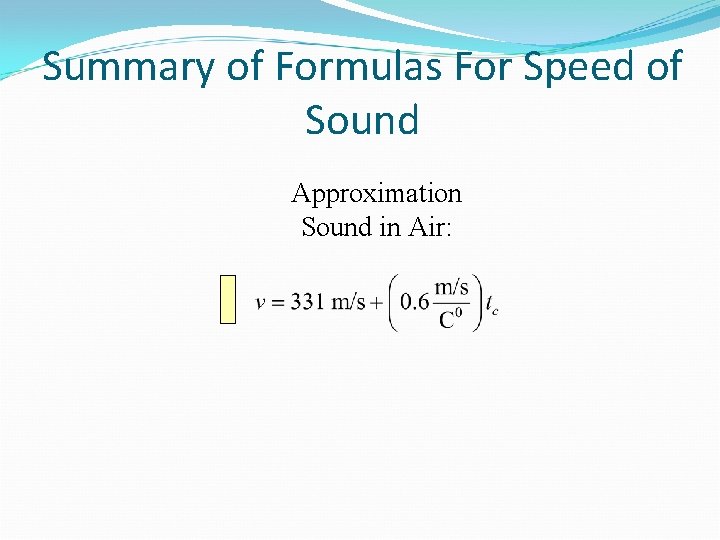 Summary of Formulas For Speed of Sound

Approximation
Sound in Air:

$v = 331 \text{ m/s} + \left(0.6 \frac{\text{m/s}}{\text{C}^0}\right) t_c$